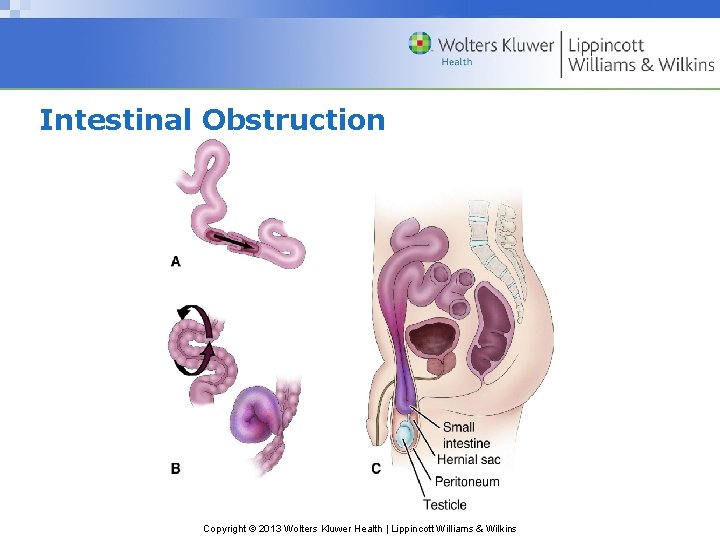 Wolters Kluwer
Health
Lippincott Williams & Wilkins

Intestinal Obstruction

A

B

C

Small intestine
Hernial sac
Peritoneum
Testicle

Copyright © 2013 Wolters Kluwer Health | Lippincott Williams & Wilkins